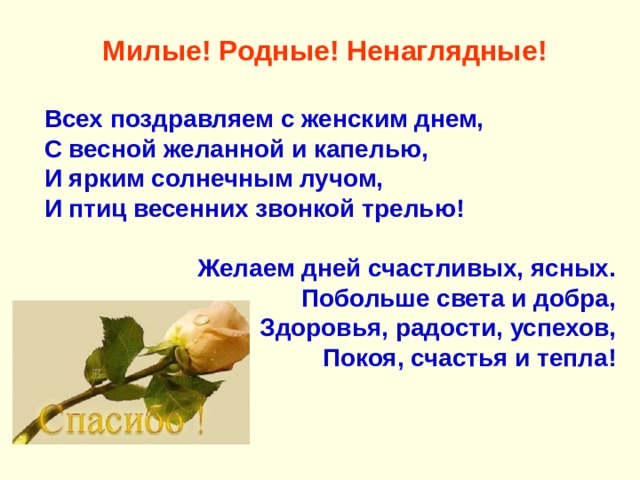 Милые! Родные! Ненаглядные!

Всех поздравляем с женским днем,
С весной желанной и капелью,
И ярким солнечным лучом,
И птиц весенних звонкой трелью!

Желаем дней счастливых, ясных.
Побольше света и добра,
Здоровья, радости, успехов,
Покоя, счастья и тепла!

Спасибо !